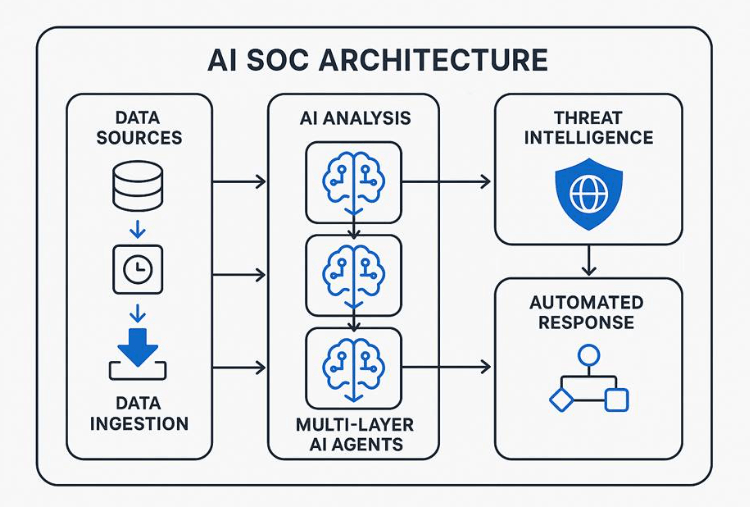 AI SOC ARCHITECTURE

DATA SOURCES

DATA INGESTION

AI ANALYSIS

MULTI-LAYER AI AGENTS

THREAT INTELLIGENCE

AUTOMATED RESPONSE